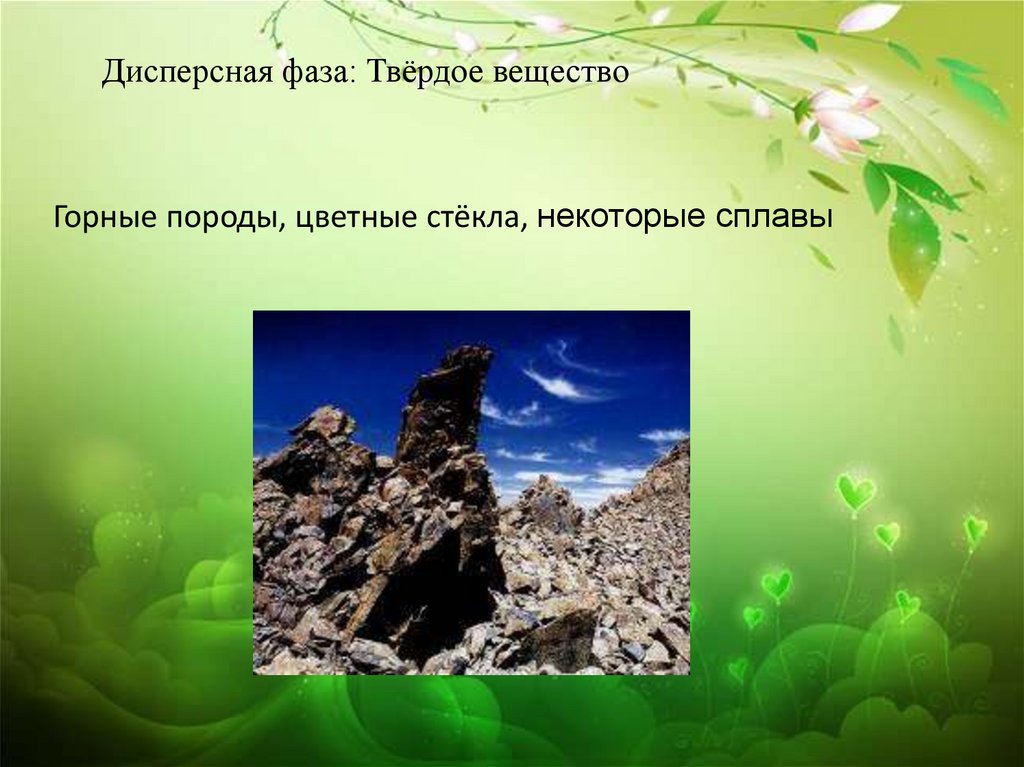 Дисперсная фаза: Твёрдое вещество

Горные породы, цветные стёкла, некоторые сплавы